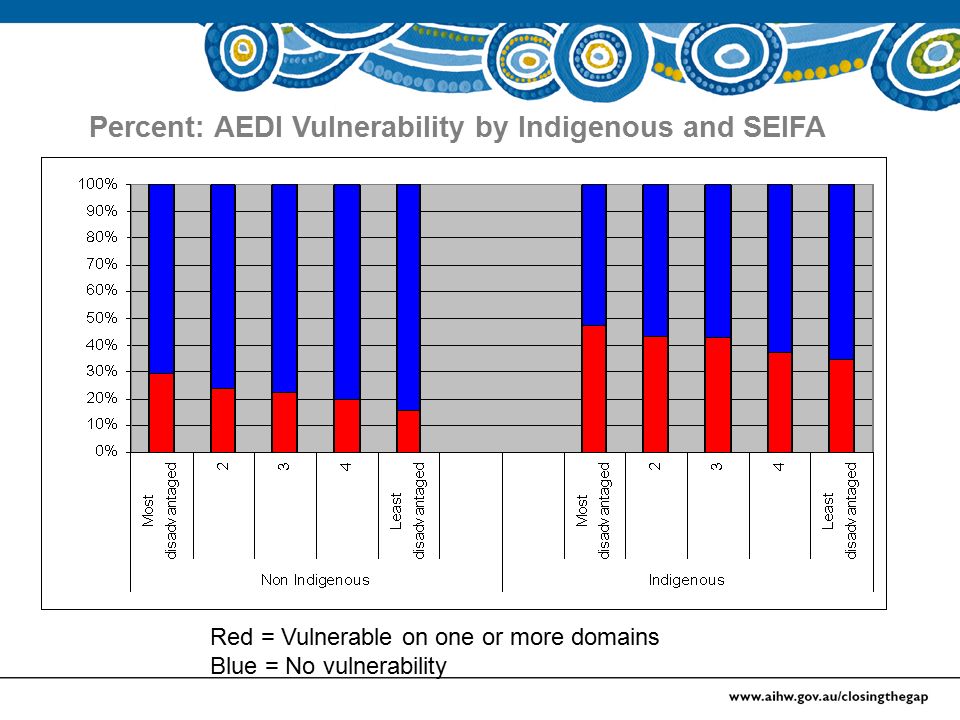 Percent: AEDI Vulnerability by Indigenous and SEIFA

100%
90%
80%
70%
60%
50%
40%
30%
20%
10%
0%

Most disadvantaged
2
3
4
Least disadvantaged
Most disadvantaged
2
3
4
Least disadvantaged

Non Indigenous
Indigenous

Red = Vulnerable on one or more domains
Blue = No vulnerability

www.aihw.gov.au/closingthegap